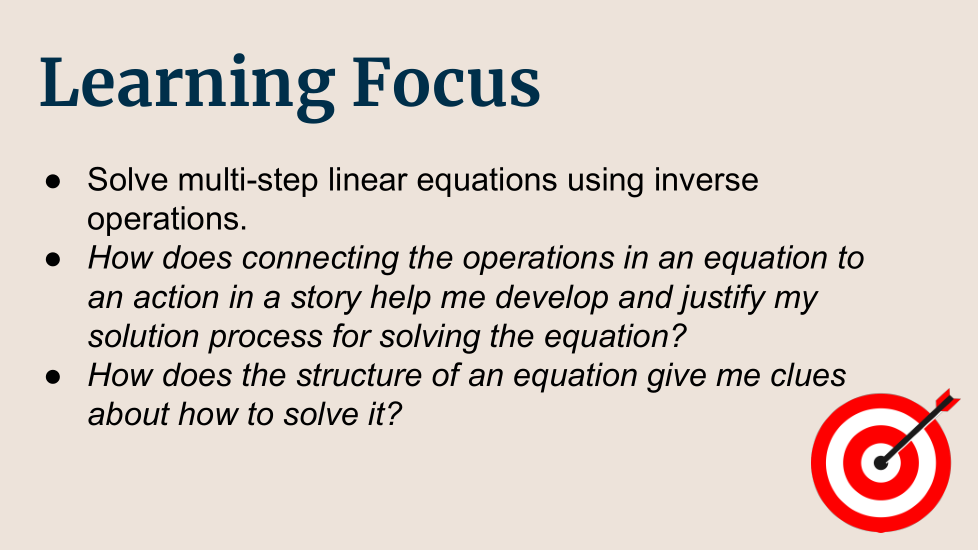 Learning Focus

● Solve multi-step linear equations using inverse operations.
● How does connecting the operations in an equation to an action in a story help me develop and justify my solution process for solving the equation?
● How does the structure of an equation give me clues about how to solve it?